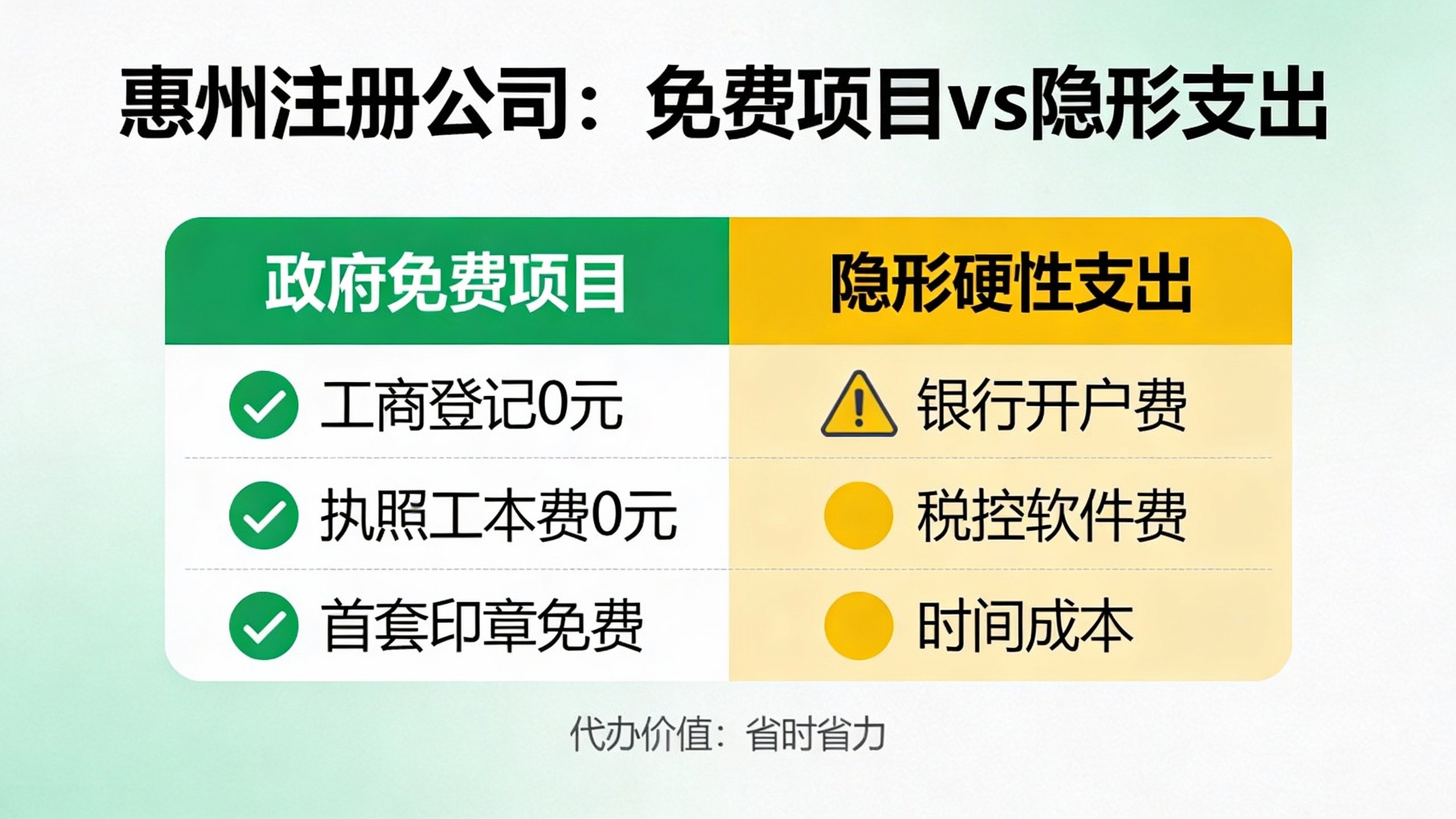 惠州注册公司：免费项目vs隐形支出

| 政府免费项目 | 隐形硬性支出 |
|---|---|
| 工商登记0元 | 银行开户费 |
| 执照工本费0元 | 税控软件费 |
| 首套印章免费 | 时间成本 |

代办价值：省时省力